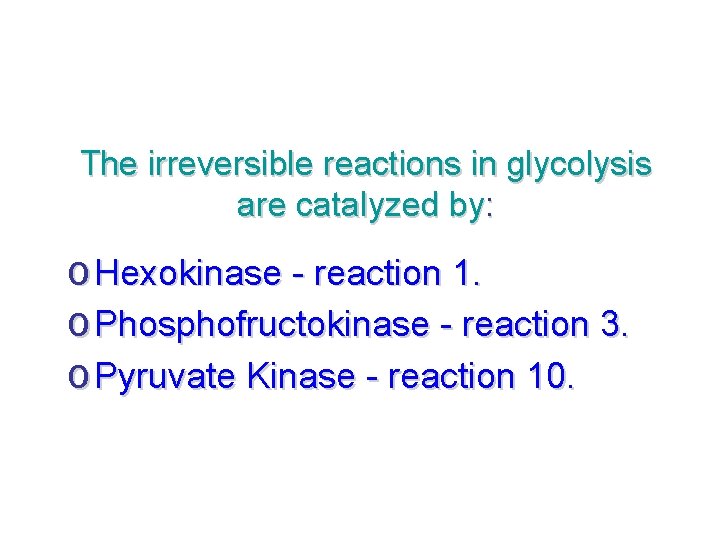 The irreversible reactions in glycolysis are catalyzed by:

o Hexokinase - reaction 1.
o Phosphofructokinase - reaction 3.
o Pyruvate Kinase - reaction 10.